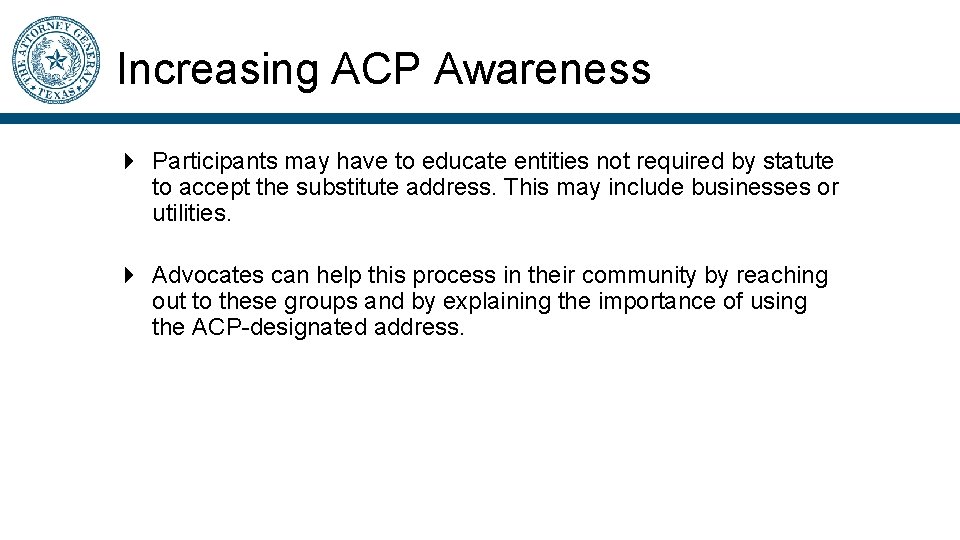 THE ATTORNEY GENERAL
TEXAS

Increasing ACP Awareness

Participants may have to educate entities not required by statute to accept the substitute address. This may include businesses or utilities.

Advocates can help this process in their community by reaching out to these groups and by explaining the importance of using the ACP-designated address.